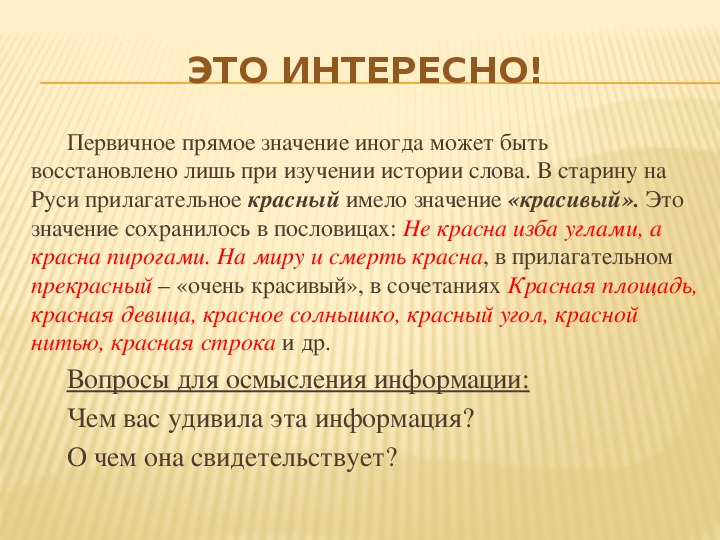 ЭТО ИНТЕРЕСНО!

Первичное прямое значение иногда может быть восстановлено лишь при изучении истории слова. В старину на Руси прилагательное красный имело значение «красивый». Это значение сохранилось в пословицах: Не красна изба углами, а красна пирогами. На миру и смерть красна, в прилагательном прекрасный – «очень красивый», в сочетаниях Красная площадь, красная девица, красное солнышко, красный угол, красной нитью, красная строка и др.

Вопросы для осмысления информации:

Чем вас удивила эта информация?

О чем она свидетельствует?